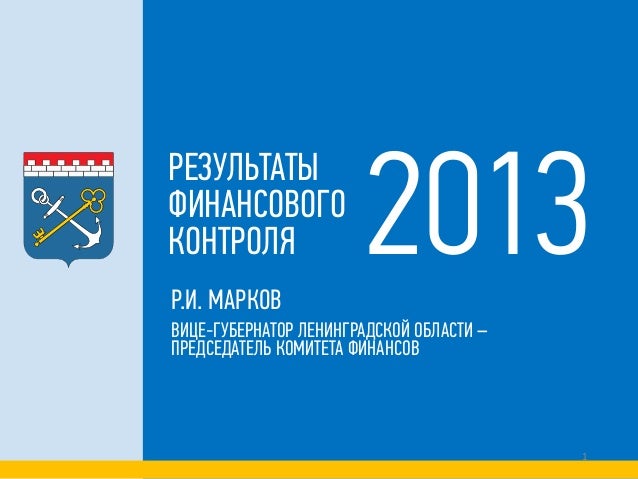 РЕЗУЛЬТАТЫ ФИНАНСОВОГО КОНТРОЛЯ

2013

Р.И. МАРКОВ

ВИЦЕ-ГУБЕРНАТОР ЛЕНИНГРАДСКОЙ ОБЛАСТИ – ПРЕДСЕДАТЕЛЬ КОМИТЕТА ФИНАНСОВ

1